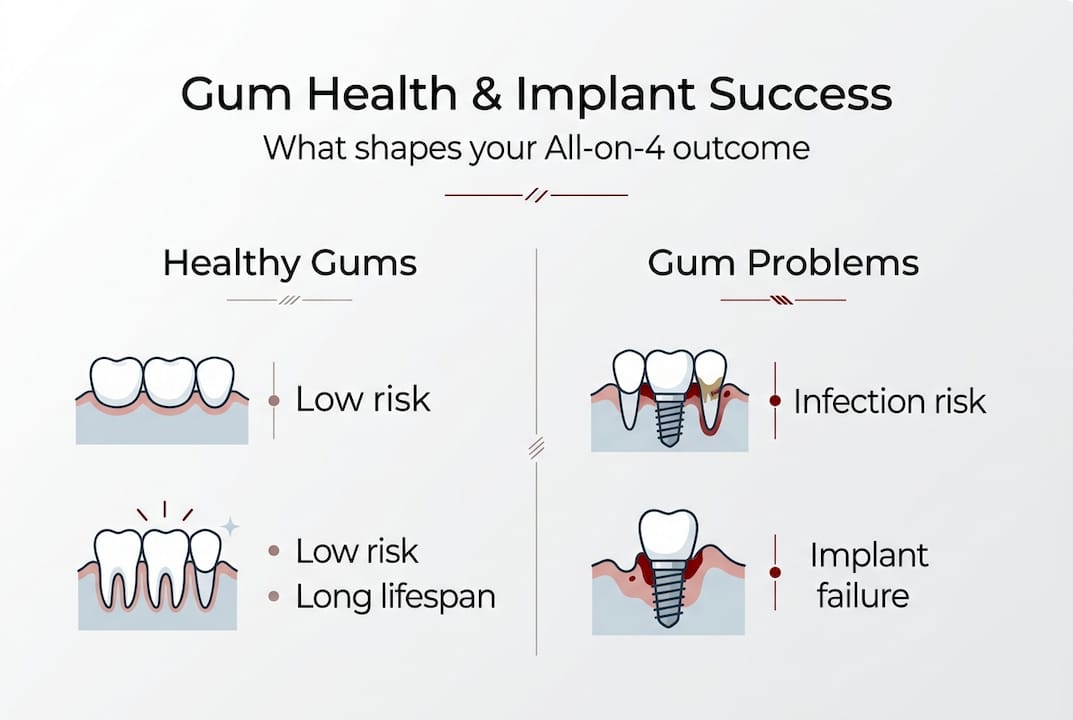 Gum Health & Implant Success

What shapes your All-on-4 outcome

Healthy Gums

Low risk

Low risk

Long lifespan

Gum Problems

Infection risk

Implant failure